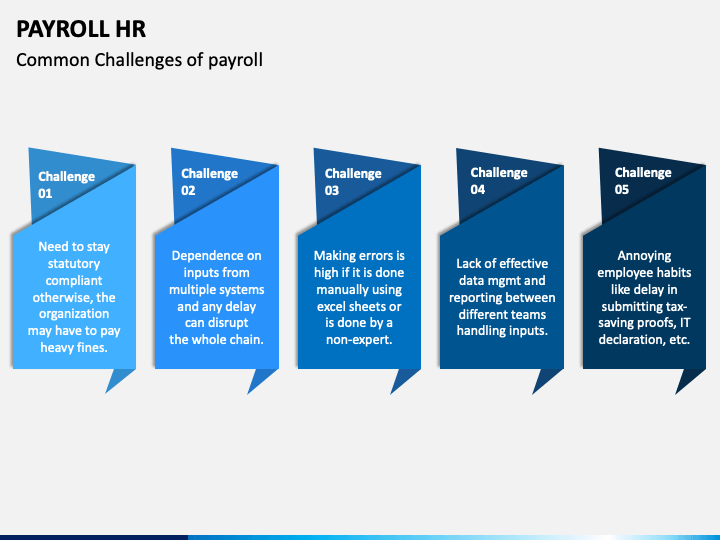 PAYROLL HR

Common Challenges of payroll

Challenge 01

Need to stay statutory compliant otherwise, the organization may have to pay heavy fines.

Challenge 02

Dependence on inputs from multiple systems and any delay can disrupt the whole chain.

Challenge 03

Making errors is high if it is done manually using excel sheets or is done by a non-expert.

Challenge 04

Lack of effective data mgmt and reporting between different teams handling inputs.

Challenge 05

Annoying employee habits like delay in submitting tax-saving proofs, IT declaration, etc.